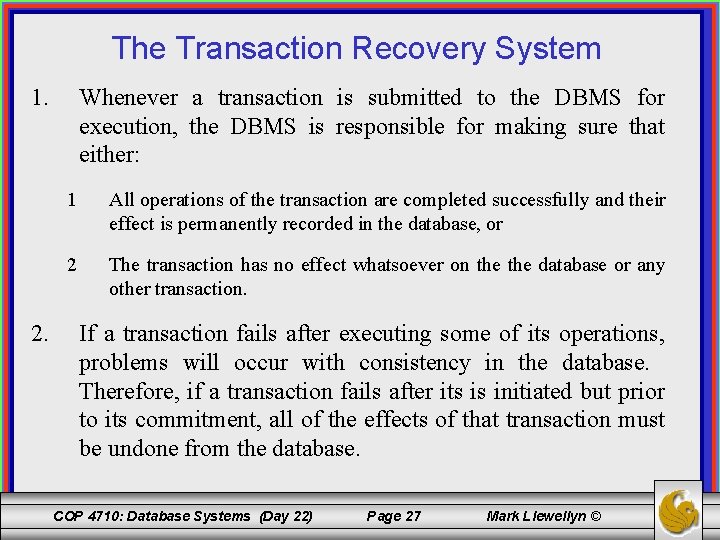 The Transaction Recovery System

1. Whenever a transaction is submitted to the DBMS for execution, the DBMS is responsible for making sure that either:

1 All operations of the transaction are completed successfully and their effect is permanently recorded in the database, or

2 The transaction has no effect whatsoever on the the database or any other transaction.

2. If a transaction fails after executing some of its operations, problems will occur with consistency in the database. Therefore, if a transaction fails after its is initiated but prior to its commitment, all of the effects of that transaction must be undone from the database.

COP 4710: Database Systems (Day 22) Page 27 Mark Llewellyn ©